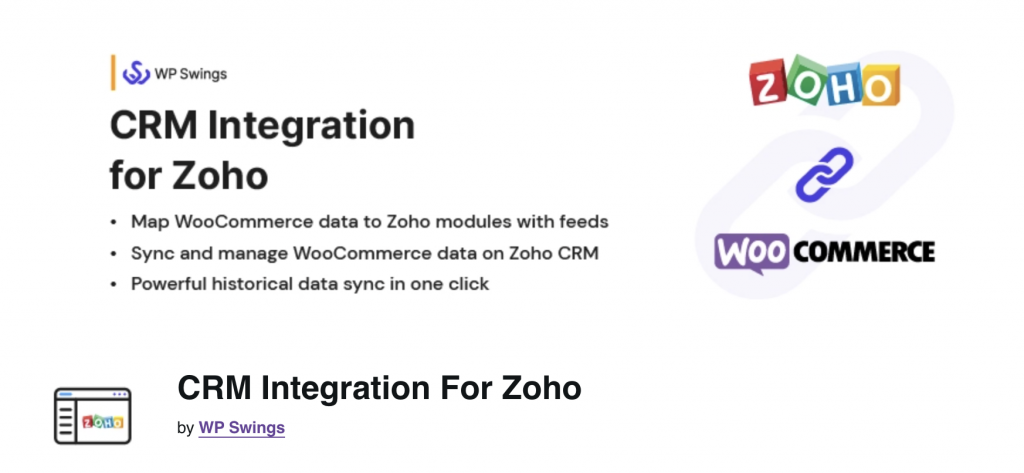 WP Swings

CRM Integration for Zoho

• Map WooCommerce data to Zoho modules with feeds
• Sync and manage WooCommerce data on Zoho CRM
• Powerful historical data sync in one click

ZOHO

WOO COMMERCE

ZOHO

CRM Integration For Zoho

by WP Swings